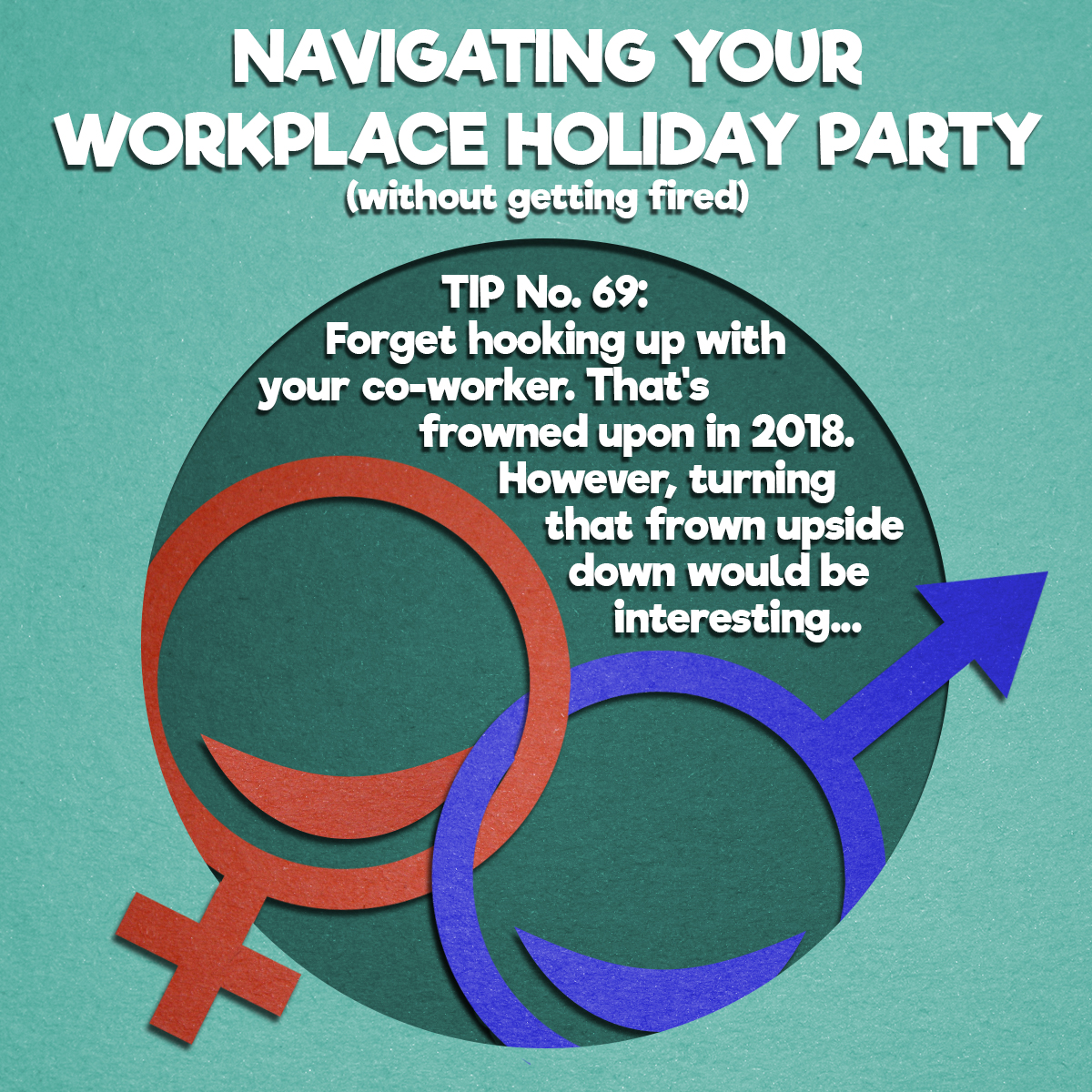 NAVIGATING YOUR WORKPLACE HOLIDAY PARTY
(without getting fired)

TIP No. 69:
Forget hooking up with your co-worker. That's frowned upon in 2018. However, turning that frown upside down would be interesting...